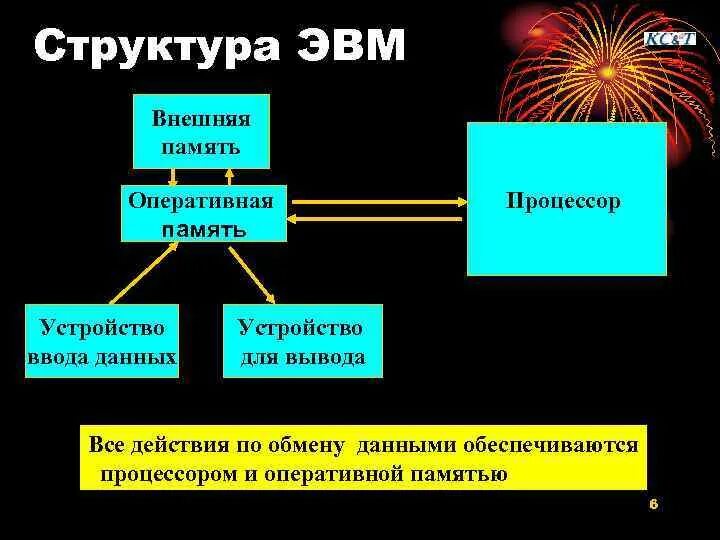 Структура ЭВМ

KC&T

Внешняя память

Оперативная память

Процессор

Устройство ввода данных

Устройство для вывода

Все действия по обмену данными обеспечиваются процессором и оперативной памятью

6